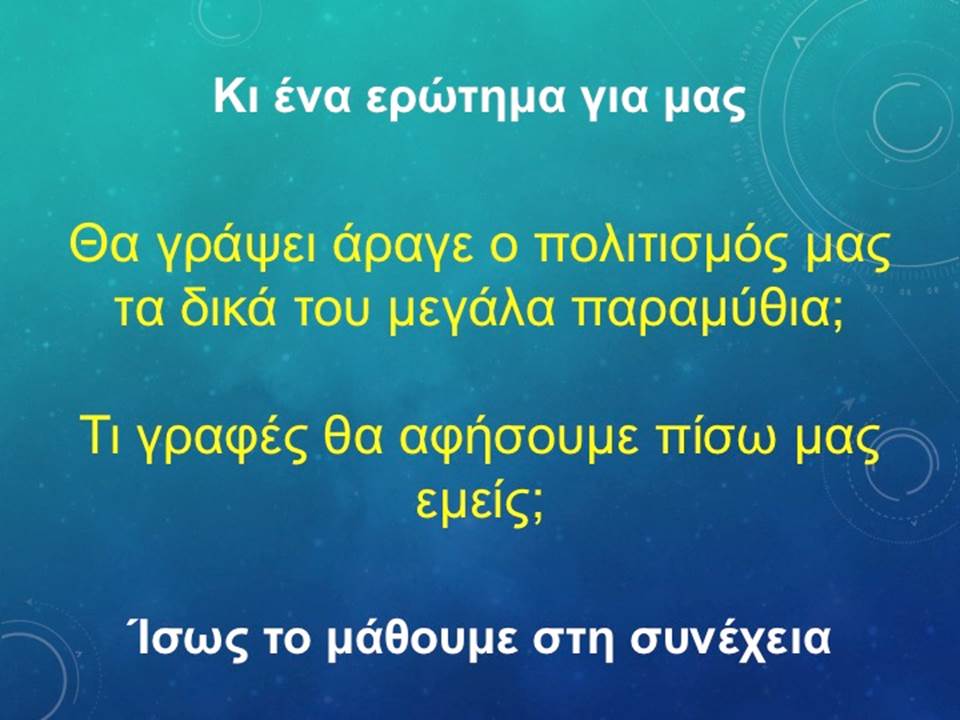 Κι ένα ερώτημα για μας

Θα γράψει άραγε ο πολιτισμός μας τα δικά του μεγάλα παραμύθια;

Τι γραφές θα αφήσουμε πίσω μας εμείς;

Ίσως το μάθουμε στη συνέχεια